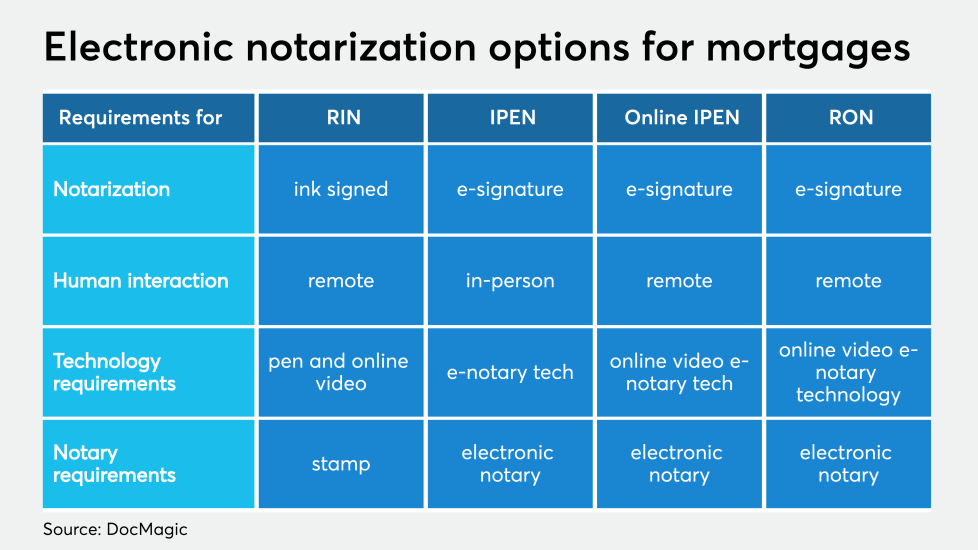 Electronic notarization options for mortgages

| Requirements for | RIN | IPEN | Online IPEN | RON |
|---|---|---|---|---|
| Notarization | ink signed | e-signature | e-signature | e-signature |
| Human interaction | remote | in-person | remote | remote |
| Technology requirements | pen and online video | e-notary tech | online video e-notary tech | online video e-notary technology |
| Notary requirements | stamp | electronic notary | electronic notary | electronic notary |

Source: DocMagic